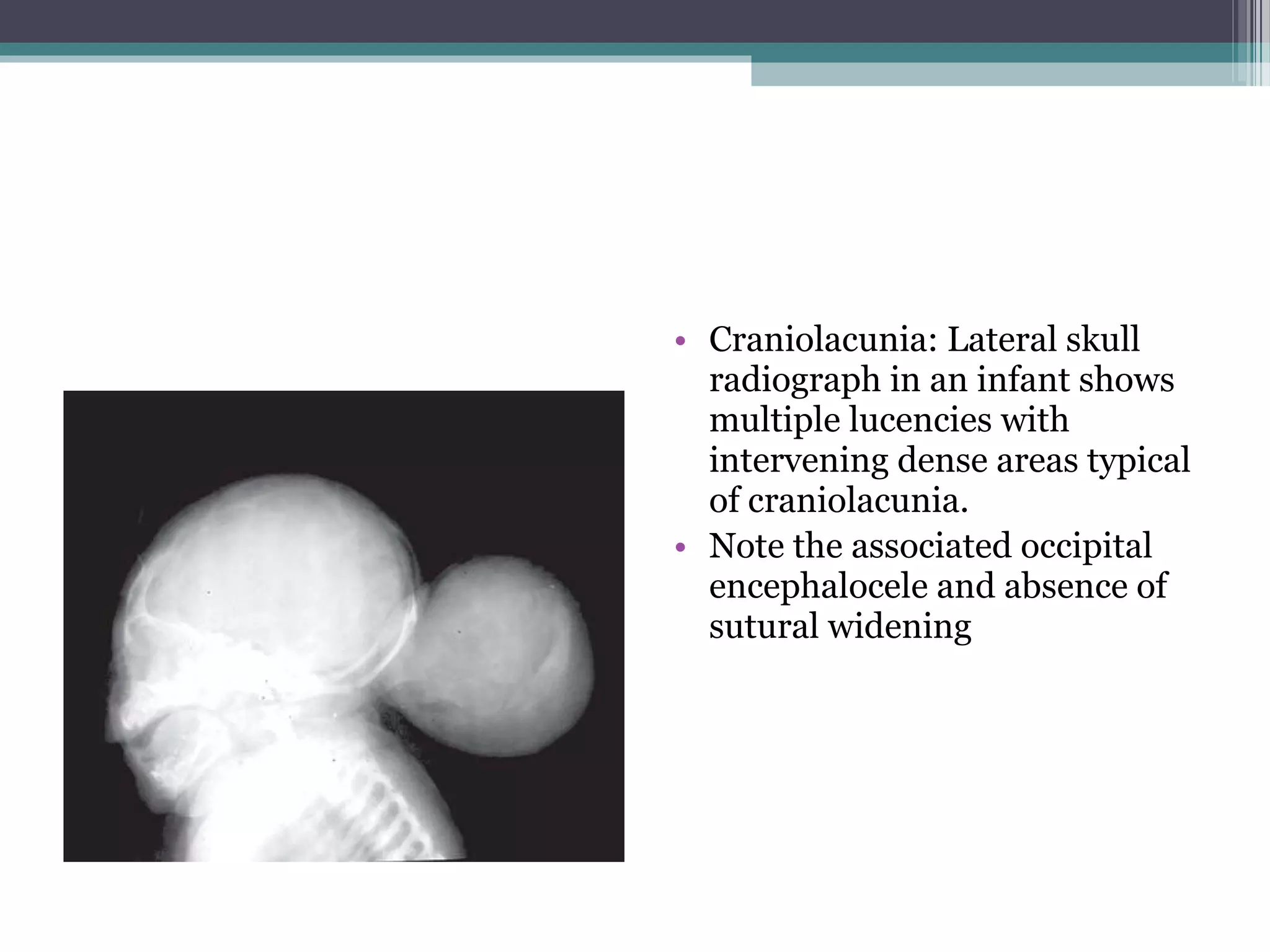 • Craniolacunia: Lateral skull radiograph in an infant shows multiple lucencies with intervening dense areas typical of craniolacunia.
• Note the associated occipital encephalocele and absence of sutural widening